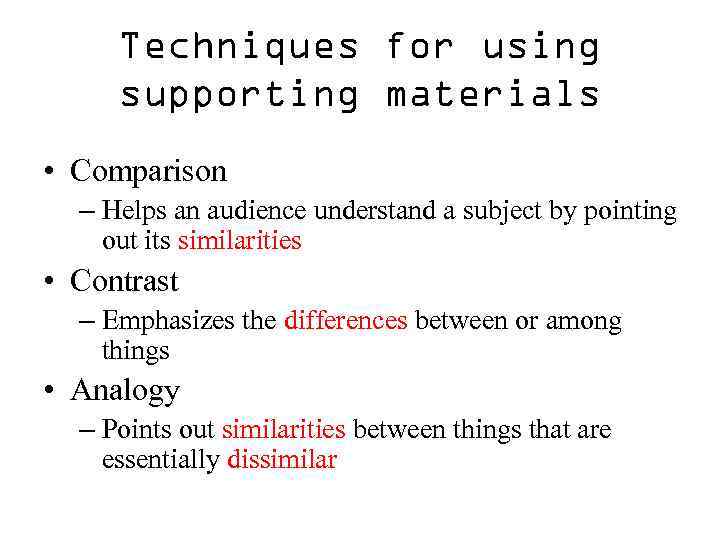 Techniques for using supporting materials

• Comparison
– Helps an audience understand a subject by pointing out its similarities
• Contrast
– Emphasizes the differences between or among things
• Analogy
– Points out similarities between things that are essentially dissimilar